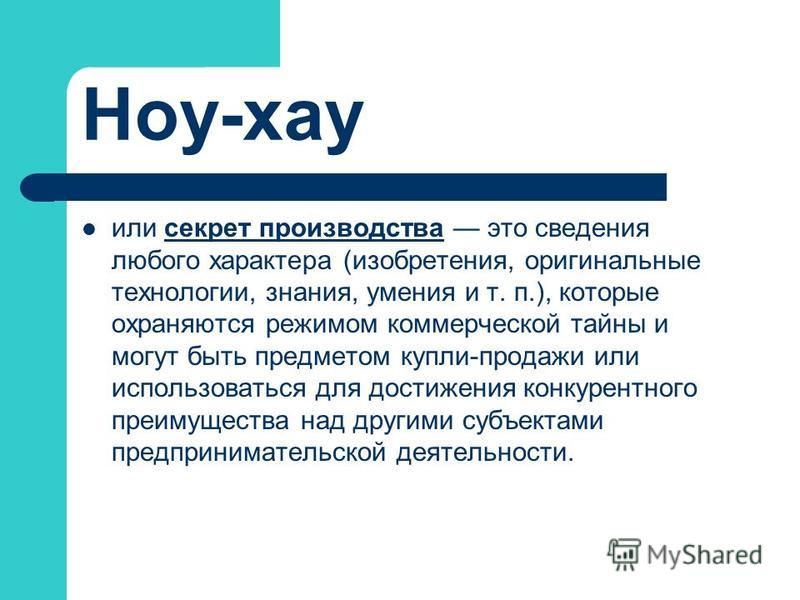 Ноу-хау

или секрет производства — это сведения любого характера (изобретения, оригинальные технологии, знания, умения и т. п.), которые охраняются режимом коммерческой тайны и могут быть предметом купли-продажи или использоваться для достижения конкурентного преимущества над другими субъектами предпринимательской деятельности.

MyShared